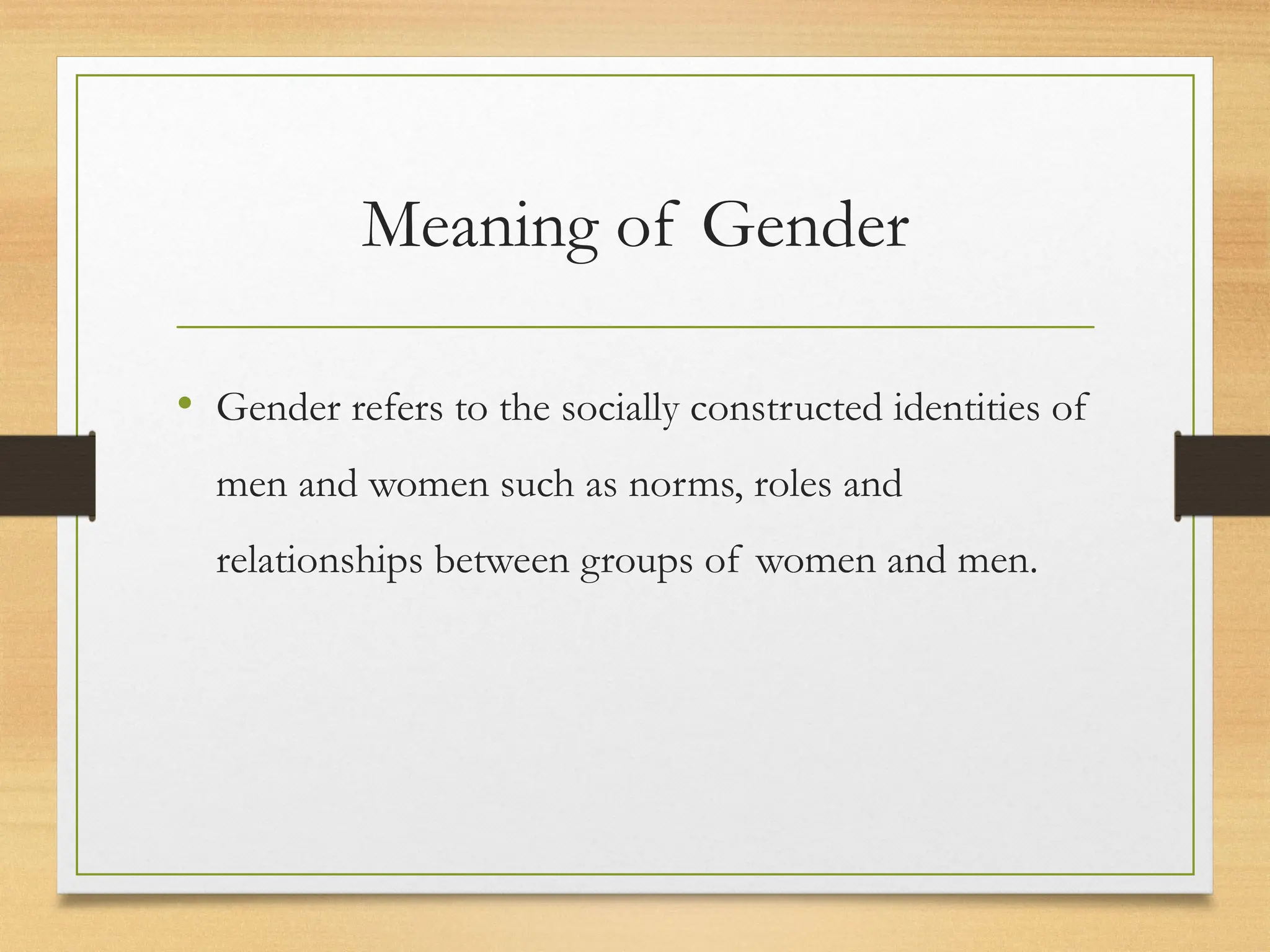 Meaning of Gender

• Gender refers to the socially constructed identities of men and women such as norms, roles and relationships between groups of women and men.